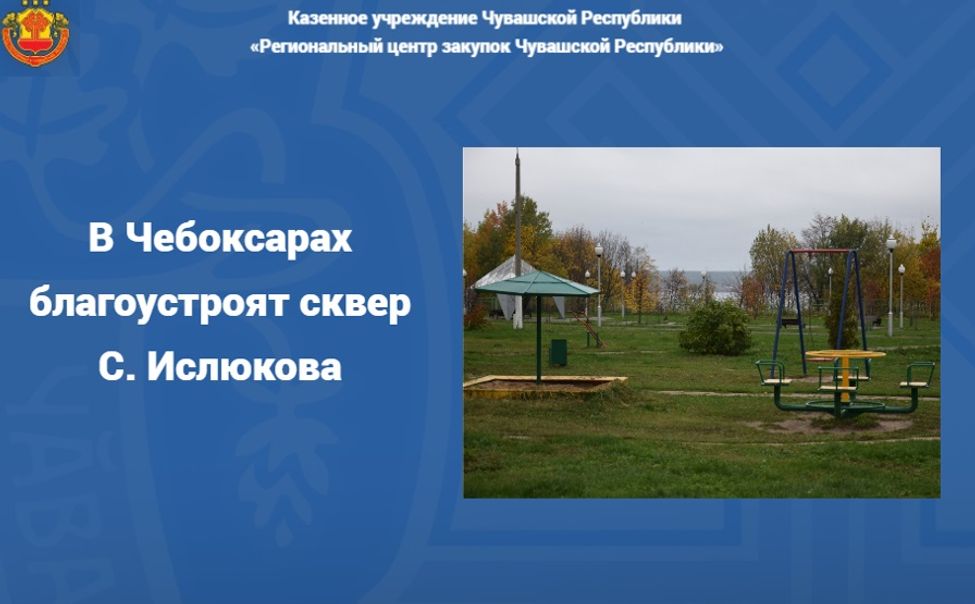 Казенное учреждение Чувашской Республики
«Региональный центр закупок Чувашской Республики»

В Чебоксарах благоустроят сквер С. Ислюкова